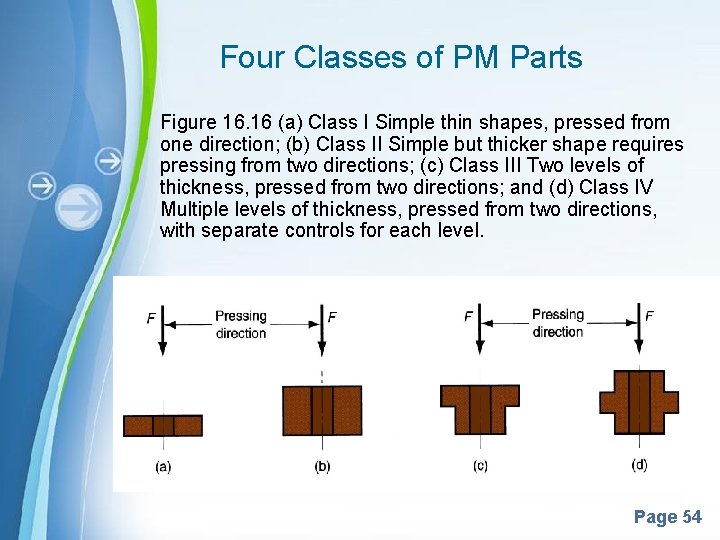 Four Classes of PM Parts

Figure 16.16 (a) Class I Simple thin shapes, pressed from one direction; (b) Class II Simple but thicker shape requires pressing from two directions; (c) Class III Two levels of thickness, pressed from two directions; and (d) Class IV Multiple levels of thickness, pressed from two directions, with separate controls for each level.

F
Pressing direction
F
F
Pressing direction
F
(a)
(b)
(c)
(d)

Page 54